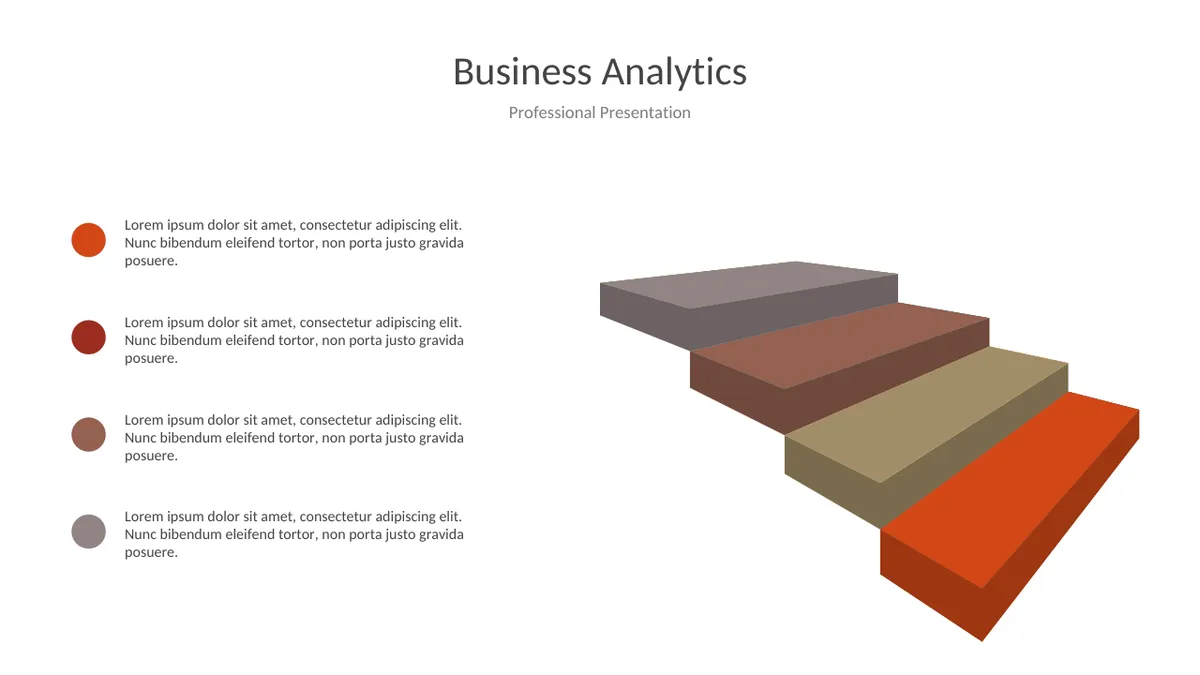 Business Analytics

Professional Presentation

Lorem ipsum dolor sit amet, consectetur adipiscing elit. Nunc bibendum eleifend tortor, non porta justo gravida posuere.

Lorem ipsum dolor sit amet, consectetur adipiscing elit. Nunc bibendum eleifend tortor, non porta justo gravida posuere.

Lorem ipsum dolor sit amet, consectetur adipiscing elit. Nunc bibendum eleifend tortor, non porta justo gravida posuere.

Lorem ipsum dolor sit amet, consectetur adipiscing elit. Nunc bibendum eleifend tortor, non porta justo gravida posuere.